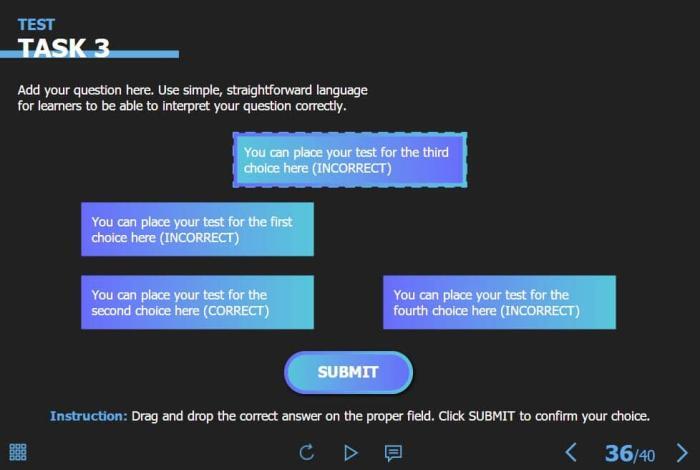 TEST
TASK 3

Add your question here. Use simple, straightforward language for learners to be able to interpret your question correctly.

You can place your test for the third choice here (INCORRECT)

You can place your test for the first choice here (INCORRECT)

You can place your test for the second choice here (CORRECT)

You can place your test for the fourth choice here (INCORRECT)

SUBMIT

Instruction: Drag and drop the correct answer on the proper field. Click SUBMIT to confirm your choice.

36/40